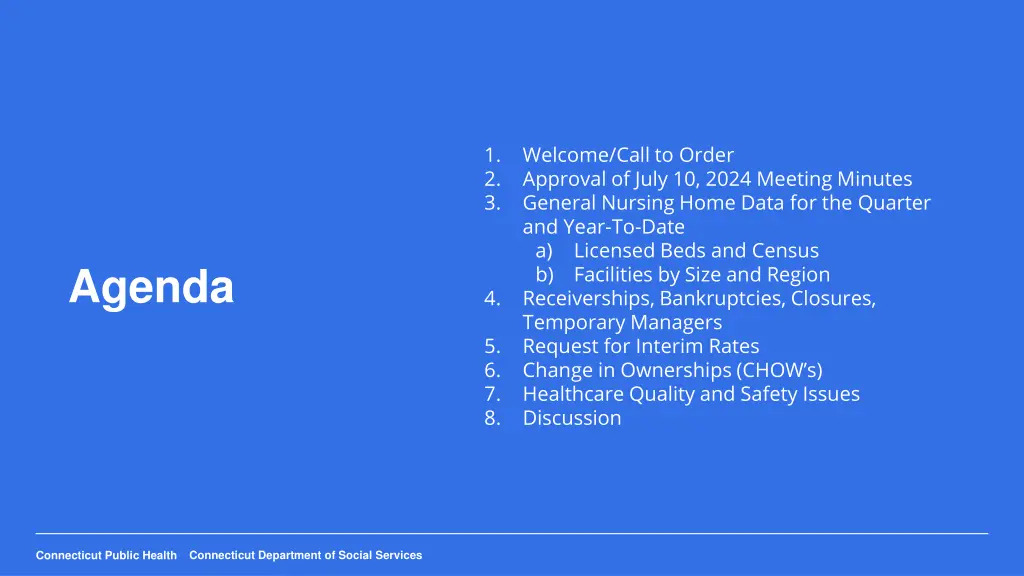 Agenda

1. Welcome/Call to Order
2. Approval of July 10, 2024 Meeting Minutes
3. General Nursing Home Data for the Quarter and Year-To-Date
a) Licensed Beds and Census
b) Facilities by Size and Region
4. Receiverships, Bankruptcies, Closures, Temporary Managers
5. Request for Interim Rates
6. Change in Ownerships (CHOW's)
7. Healthcare Quality and Safety Issues
8. Discussion

Connecticut Public Health Connecticut Department of Social Services